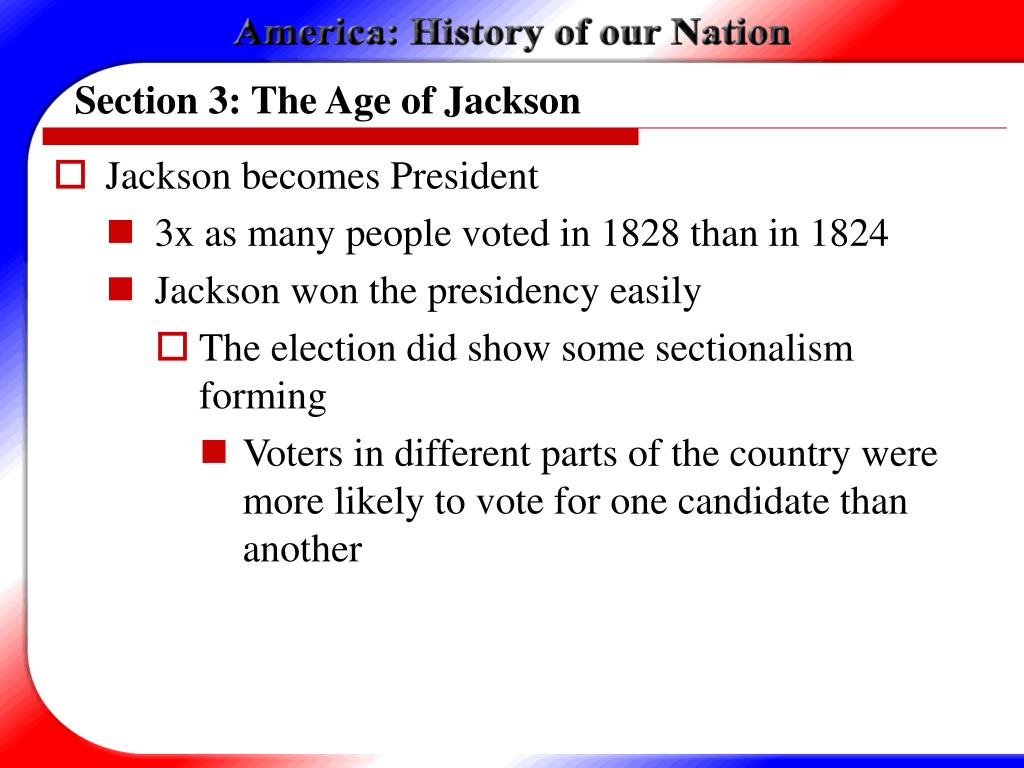 America: History of our Nation

Section 3: The Age of Jackson

Jackson becomes President

3x as many people voted in 1828 than in 1824

Jackson won the presidency easily

The election did show some sectionalism forming

Voters in different parts of the country were more likely to vote for one candidate than another